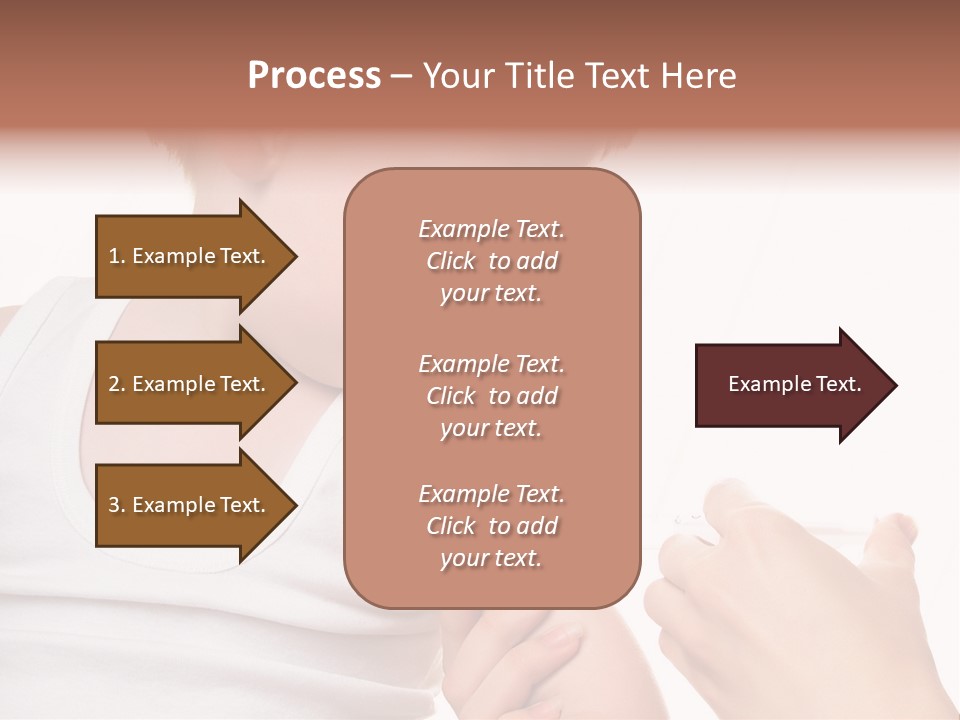 Process – Your Title Text Here

1. Example Text.

2. Example Text.

3. Example Text.

Example Text. Click to add your text.

Example Text. Click to add your text.

Example Text. Click to add your text.

Example Text.